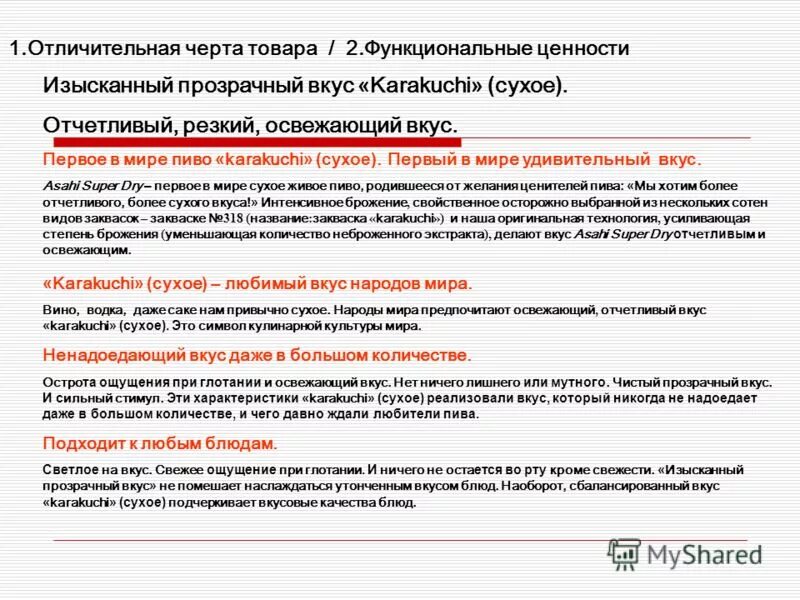 1.Отличительная черта товара / 2.Функциональные ценности

Изысканный прозрачный вкус «Karakuchi» (сухое).

Отчетливый, резкий, освежающий вкус.

Первое в мире пиво «karakuchi» (сухое). Первый в мире удивительный вкус.

Asahi Super Dry – первое в мире сухое живое пиво, родившееся от желания ценителей пива: «Мы хотим более отчетливого, более сухого вкуса!» Интенсивное брожение, свойственное осторожно выбранной из нескольких сотен видов заквасок – закваске №318 (название: закваска «karakuchi») и наша оригинальная технология, усиливающая степень брожения (уменьшающая количество неброженного экстракта), делают вкус Asahi Super Dry отчетливым и освежающим.

«Karakuchi» (сухое) – любимый вкус народов мира.

Вино, водка, даже саке нам привычно сухое. Народы мира предпочитают освежающий, отчетливый вкус «karakuchi» (сухое). Это символ кулинарной культуры мира.

Ненадоедающий вкус даже в большом количестве.

Острота ощущения при глотании и освежающий вкус. Нет ничего лишнего или мутного. Чистый прозрачный вкус. И сильный стимул. Эти характеристики «karakuchi» (сухое) реализовали вкус, который никогда не надоедает даже в большом количестве, и чего давно ждали любители пива.

Подходит к любым блюдам.

Светлое на вкус. Свежее ощущение при глотании. И ничего не остается во рту кроме свежести. «Изысканный прозрачный вкус» не помешает наслаждаться утонченным вкусом блюд. Наоборот, сбалансированный вкус «karakuchi» (сухое) подчеркивает вкусовые качества блюд.

MyShared